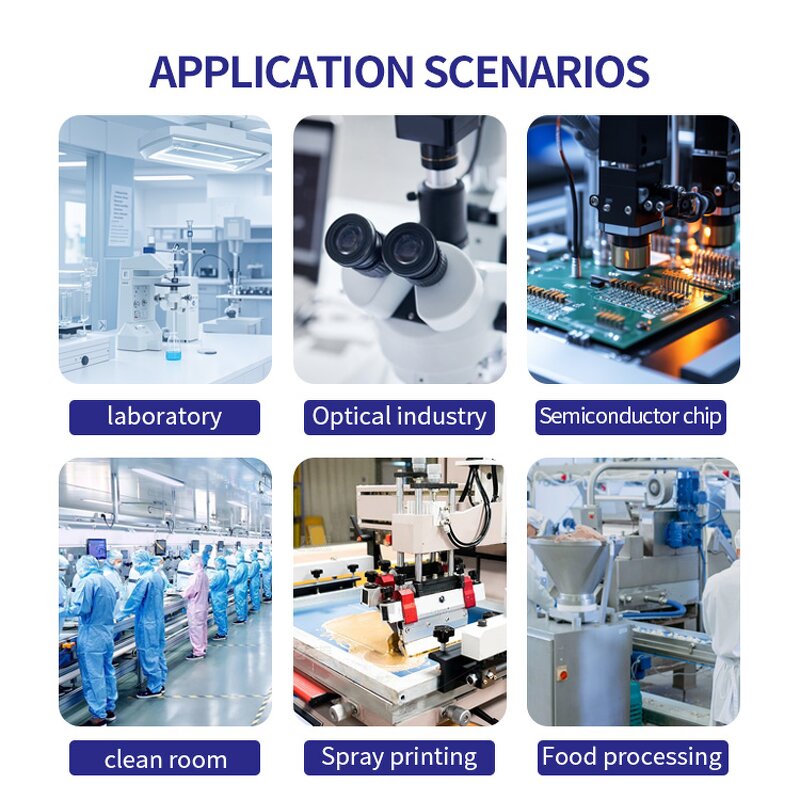 APPLICATION SCENARIOS

laboratory

Optical industry

Semiconductor chip

clean room

Spray printing

Food processing